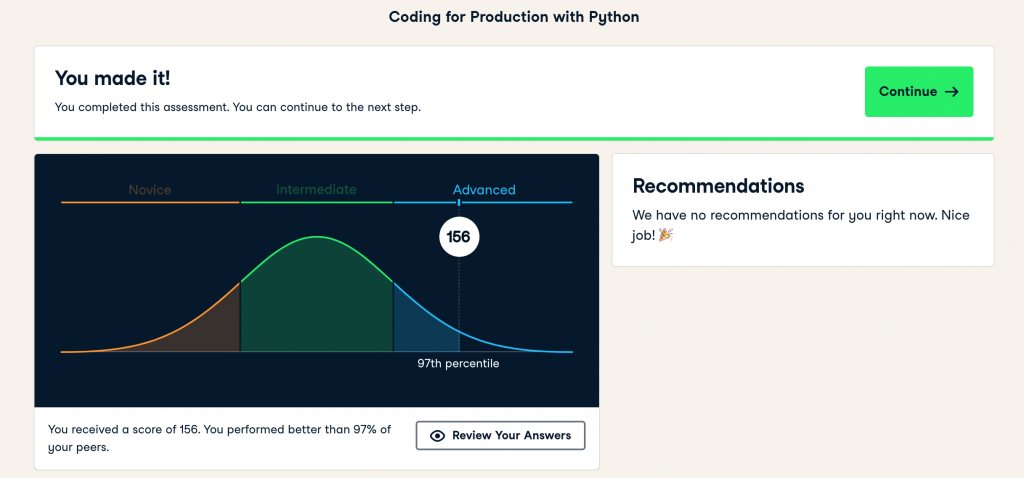 Coding for Production with Python

You made it!

You completed this assessment. You can continue to the next step.

Continue →

Novice

Intermediate

Advanced

156

97th percentile

You received a score of 156. You performed better than 97% of your peers.

Review Your Answers

Recommendations

We have no recommendations for you right now. Nice job! 🎉